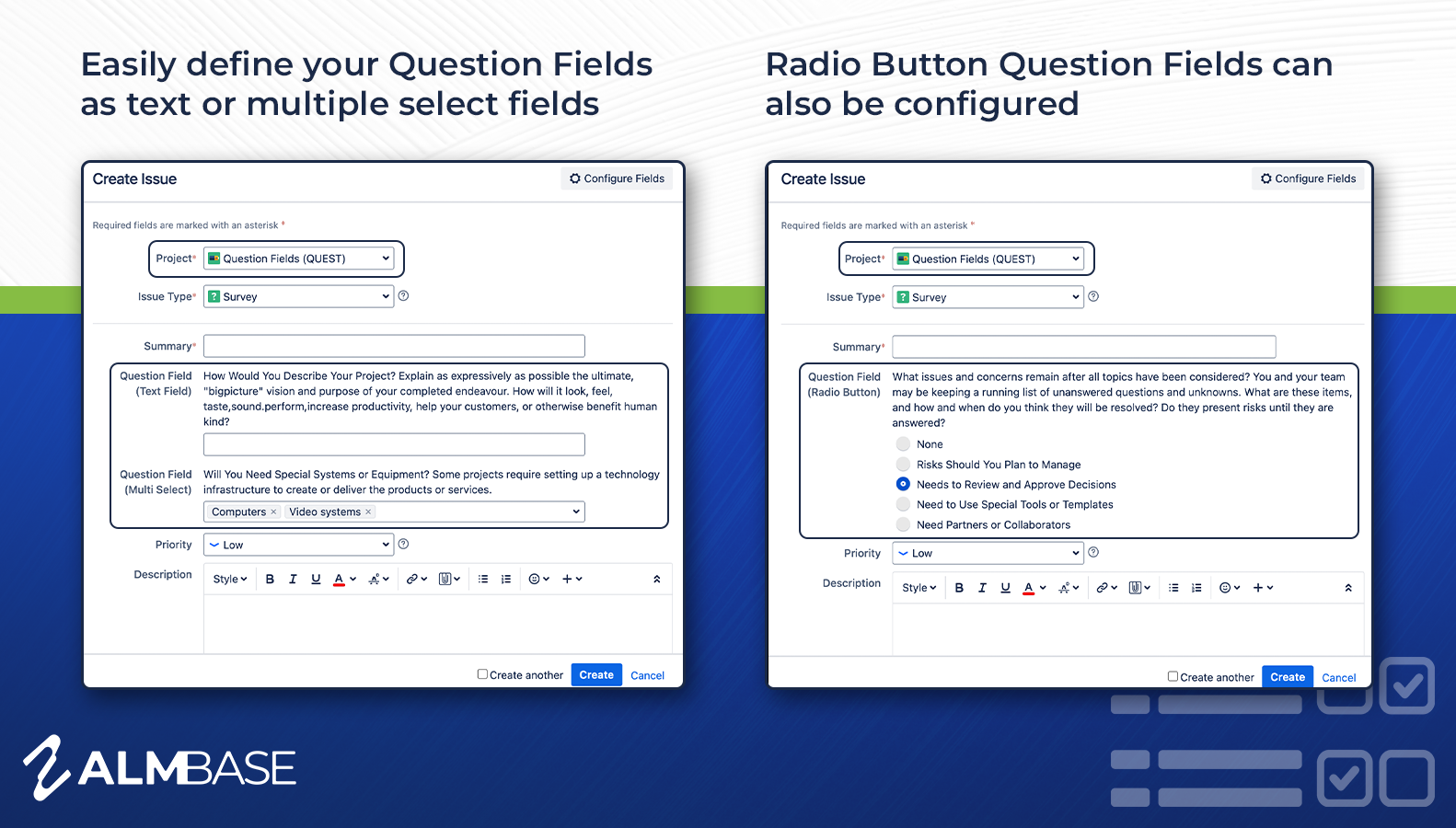 Easily define your Question Fields as text or multiple select fields

Create Issue

Configure Fields

Required fields are marked with an asterisk *

Project* Question Fields (QUEST)

Issue Type* Survey

Summary*

Question Field (Text Field) How Would You Describe Your Project? Explain as expressively as possible the ultimate, "bigpicture" vision and purpose of your completed endeavour. How will it look, feel, taste,sound.perform,increase productivity, help your customers, or otherwise benefit human kind?

Question Field (Multi Select) Will You Need Special Systems or Equipment? Some projects require setting up a technology infrastructure to create or deliver the products or services.

Computers × Video systems ×

Priority Low

Description

Style B I U A

Create another Create Cancel

Radio Button Question Fields can also be configured

Create Issue

Configure Fields

Required fields are marked with an asterisk *

Project* Question Fields (QUEST)

Issue Type* Survey

Summary*

Question Field (Radio Button) What issues and concerns remain after all topics have been considered? You and your team may be keeping a running list of unanswered questions and unknowns. What are these items, and how and when do you think they will be resolved? Do they present risks until they are answered?

None

Risks Should You Plan to Manage

Needs to Review and Approve Decisions

Need to Use Special Tools or Templates

Need Partners or Collaborators

Priority Low

Description

Style B I U A

Create another Create Cancel

ALMBASE